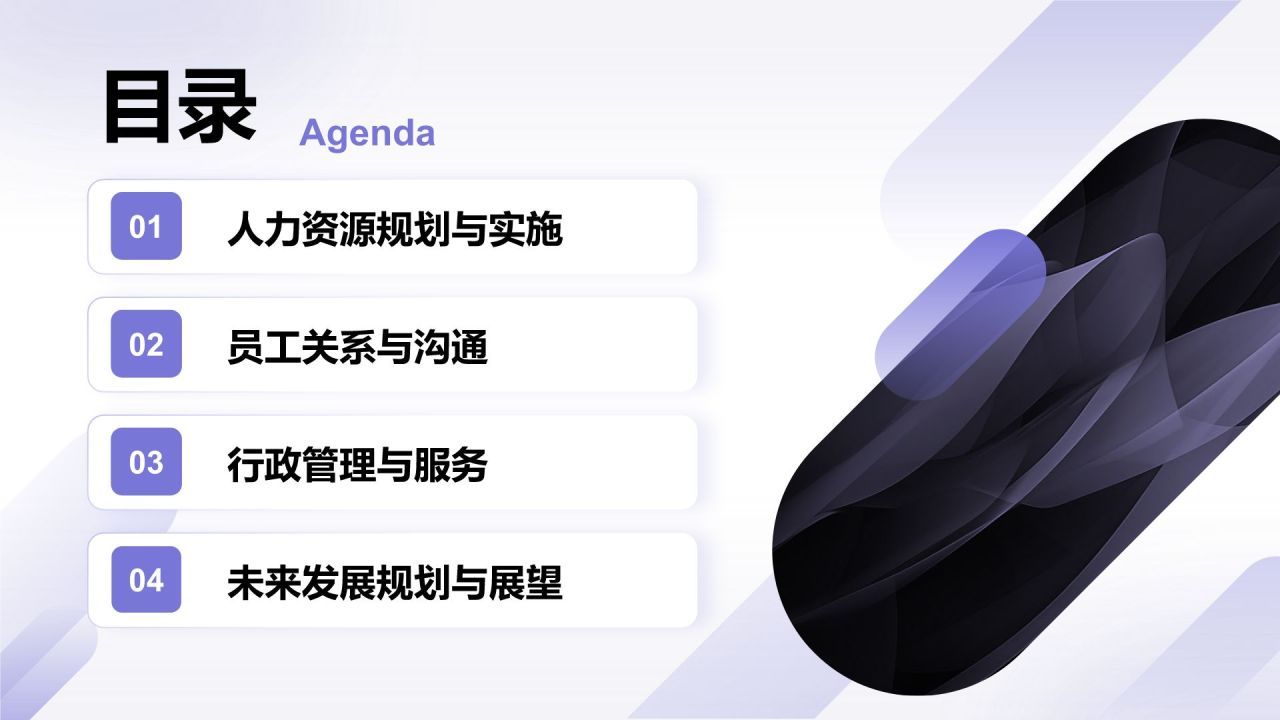 目录 Agenda

01 人力资源规划与实施

02 员工关系与沟通

03 行政管理与服务

04 未来发展规划与展望